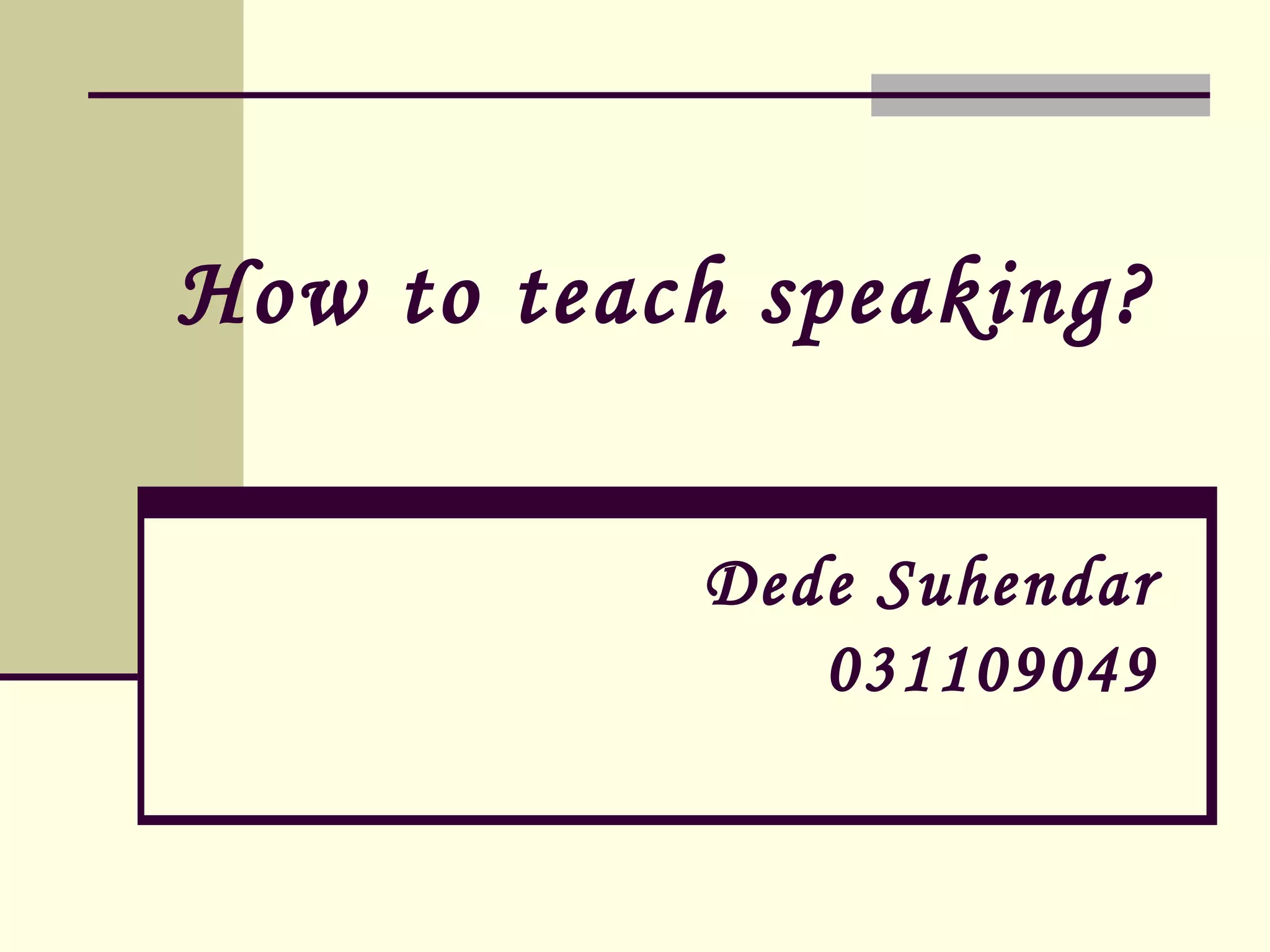 How to teach speaking?

Dede Suhendar
031109049